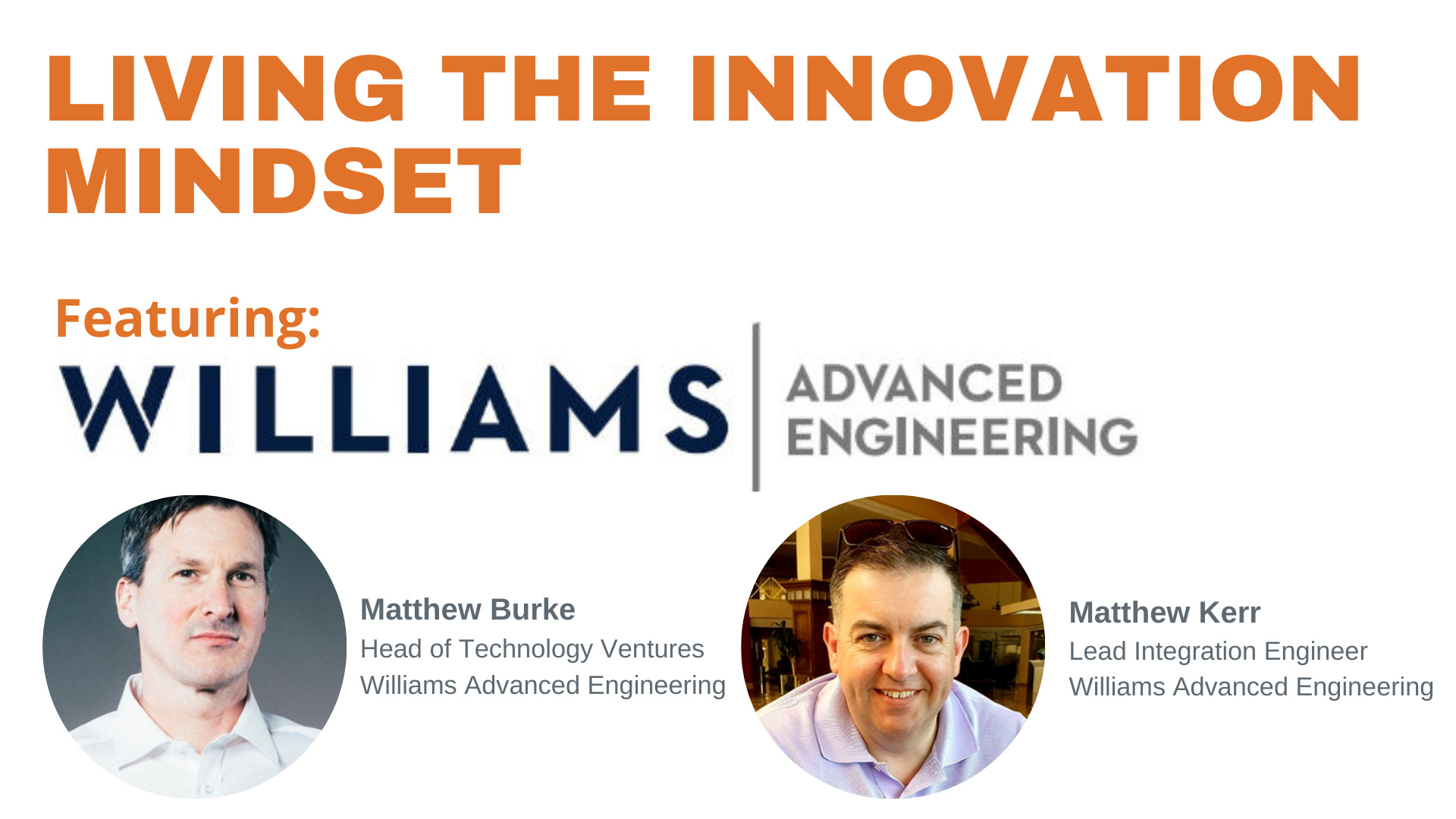 LIVING THE INNOVATION MINDSET

Featuring:

WILLIAMS ADVANCED ENGINEERING

Matthew Burke
Head of Technology Ventures
Williams Advanced Engineering

Matthew Kerr
Lead Integration Engineer
Williams Advanced Engineering